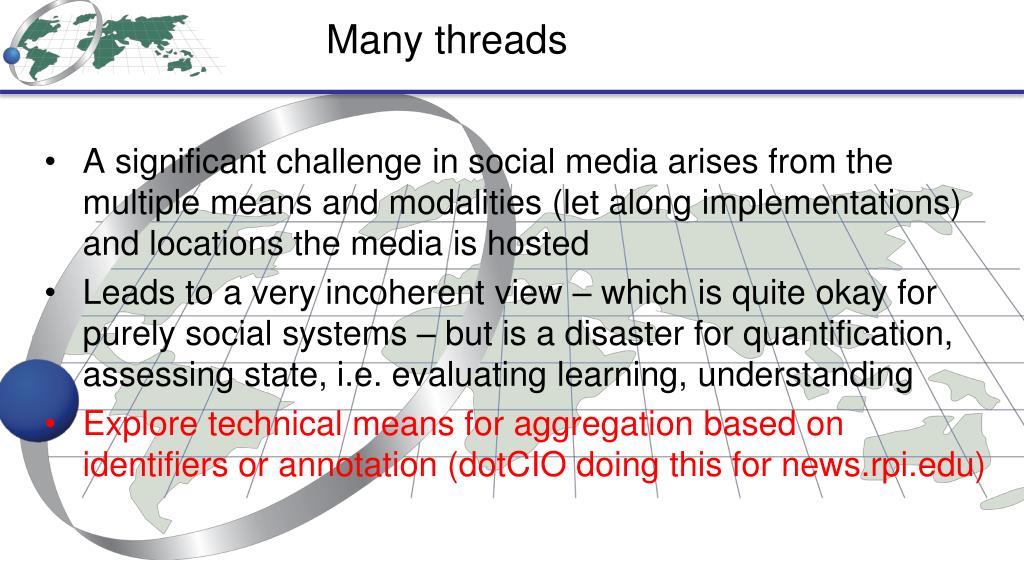 Many threads

• A significant challenge in social media arises from the multiple means and modalities (let along implementations) and locations the media is hosted
• Leads to a very incoherent view – which is quite okay for purely social systems – but is a disaster for quantification, assessing state, i.e. evaluating learning, understanding
• Explore technical means for aggregation based on identifiers or annotation (dotCIO doing this for news.rpi.edu)